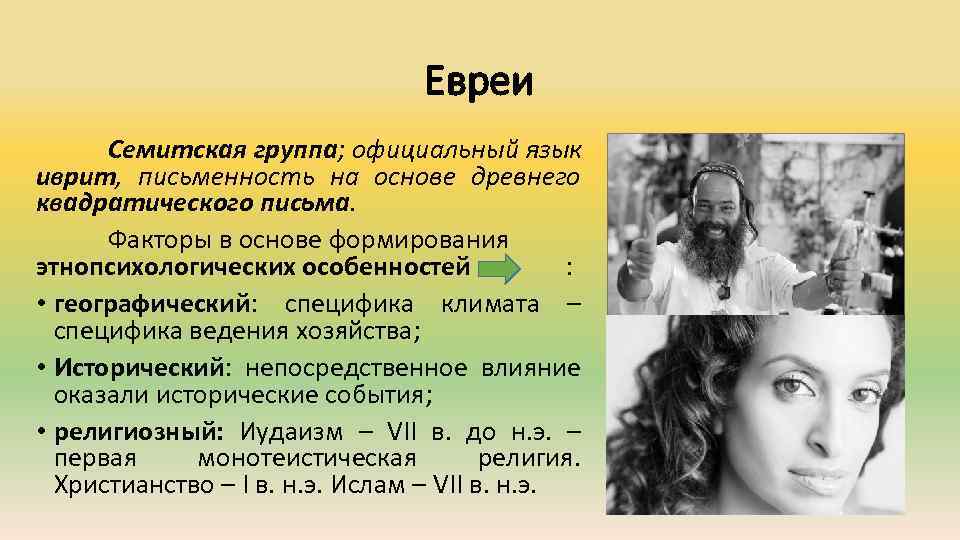 Евреи

Семитская группа; официальный язык иврит, письменность на основе древнего квадратического письма.

Факторы в основе формирования этнопсихологических особенностей :

• географический: специфика климата – специфика ведения хозяйства;

• Исторический: непосредственное влияние оказали исторические события;

• религиозный: Иудаизм – VII в. до н.э. – первая монотеистическая религия. Христианство – I в. н.э. Ислам – VII в. н.э.